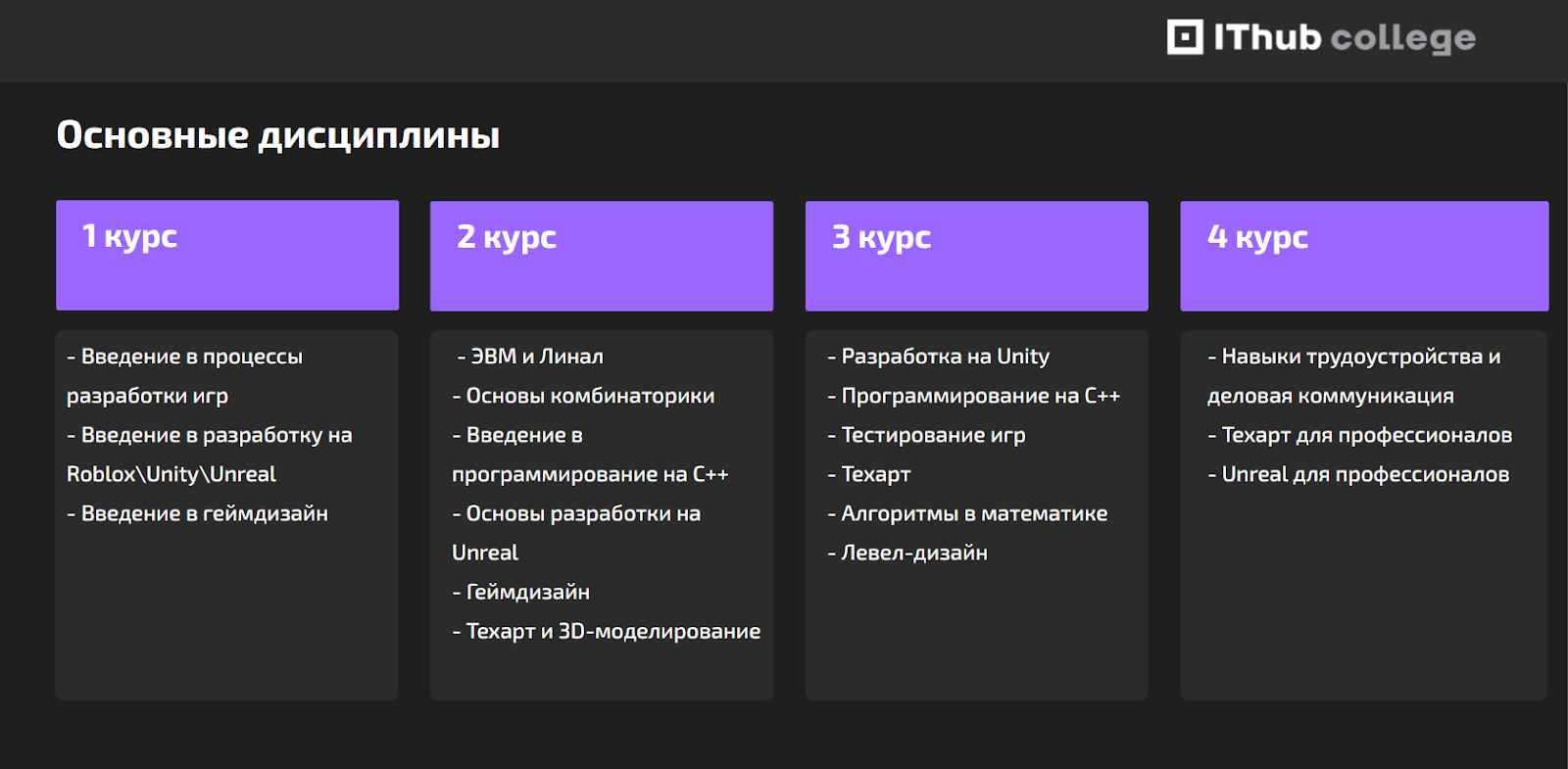 IThub college

Основные дисциплины

1 курс

- Введение в процессы разработки игр
- Введение в разработку на Roblox\Unity\Unreal
- Введение в геймдизайн

2 курс

- ЭВМ и Линал
- Основы комбинаторики
- Введение в программирование на C++
- Основы разработки на Unreal
- Геймдизайн
- Техарт и 3D-моделирование

3 курс

- Разработка на Unity
- Программирование на C++
- Тестирование игр
- Техарт
- Алгоритмы в математике
- Левел-дизайн

4 курс

- Навыки трудоустройства и деловая коммуникация
- Техарт для профессионалов
- Unreal для профессионалов